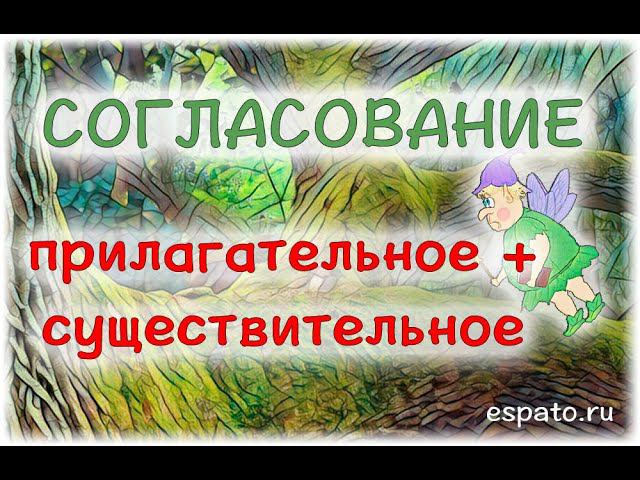 СОГЛАСОВАНИЕ

прилагательное + существительное

espato.ru